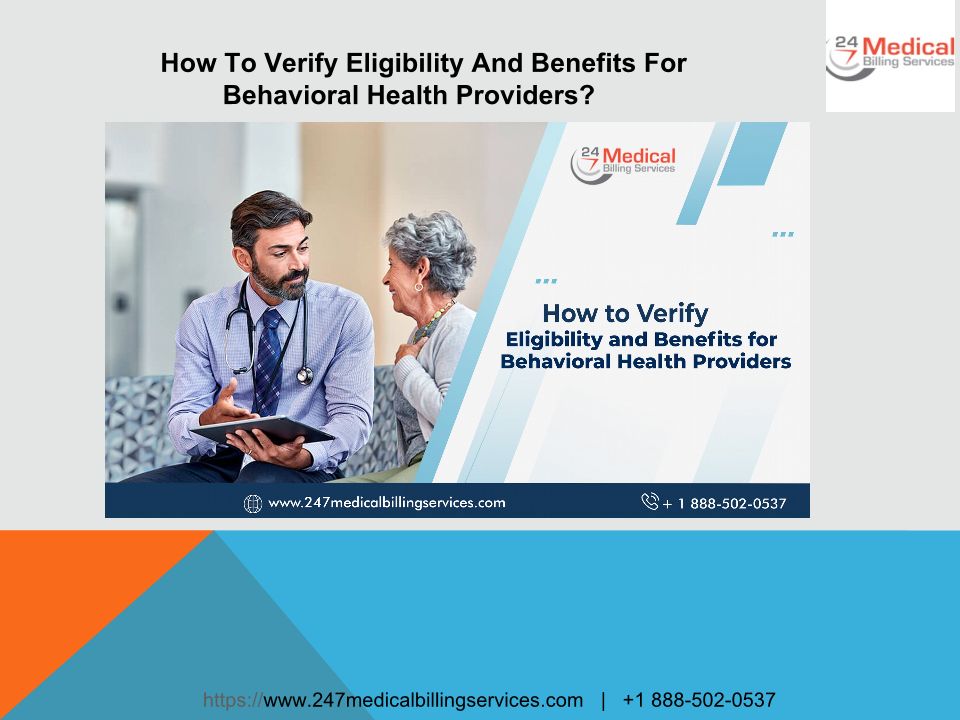 How To Verify Eligibility And Benefits For Behavioral Health Providers?

24 7 Medical Billing Services

24 7 Medical Billing Services

How to Verify Eligibility and Benefits for Behavioral Health Providers

www.247medicalbillingservices.com

+ 1 888-502-0537

https://www.247medicalbillingservices.com | +1 888-502-0537